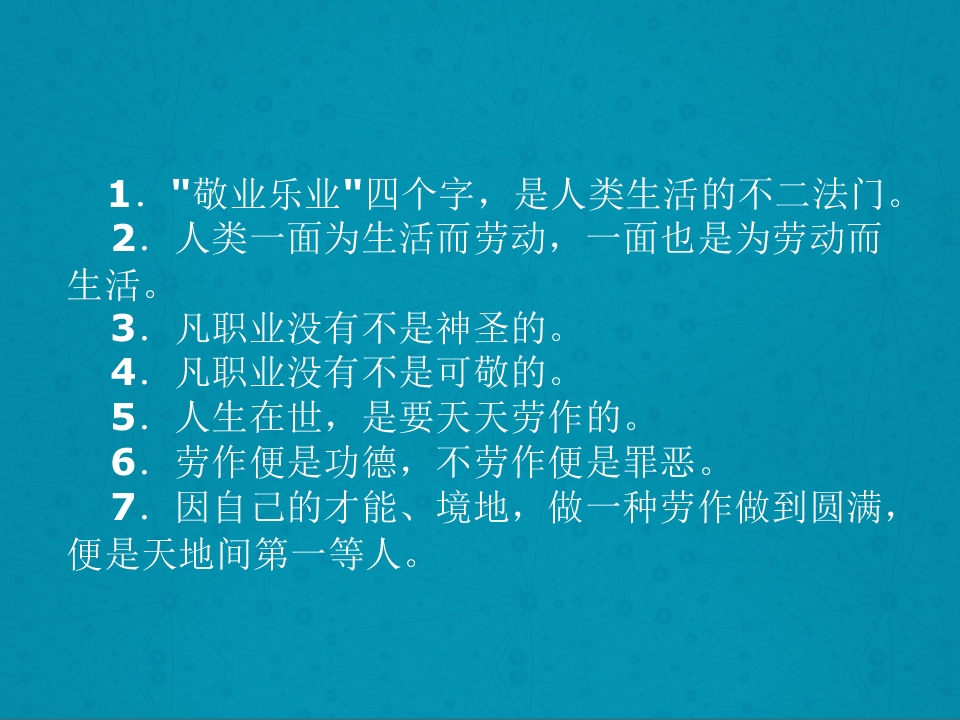 1．"敬业乐业"四个字，是人类生活的不二法门。

2．人类一面为生活而劳动，一面也是为劳动而生活。

3．凡职业没有不是神圣的。

4．凡职业没有不是可敬的。

5．人生在世，是要天天劳作的。

6．劳作便是功德，不劳作便是罪恶。

7．因自己的才能、境地，做一种劳作做到圆满，便是天地间第一等人。